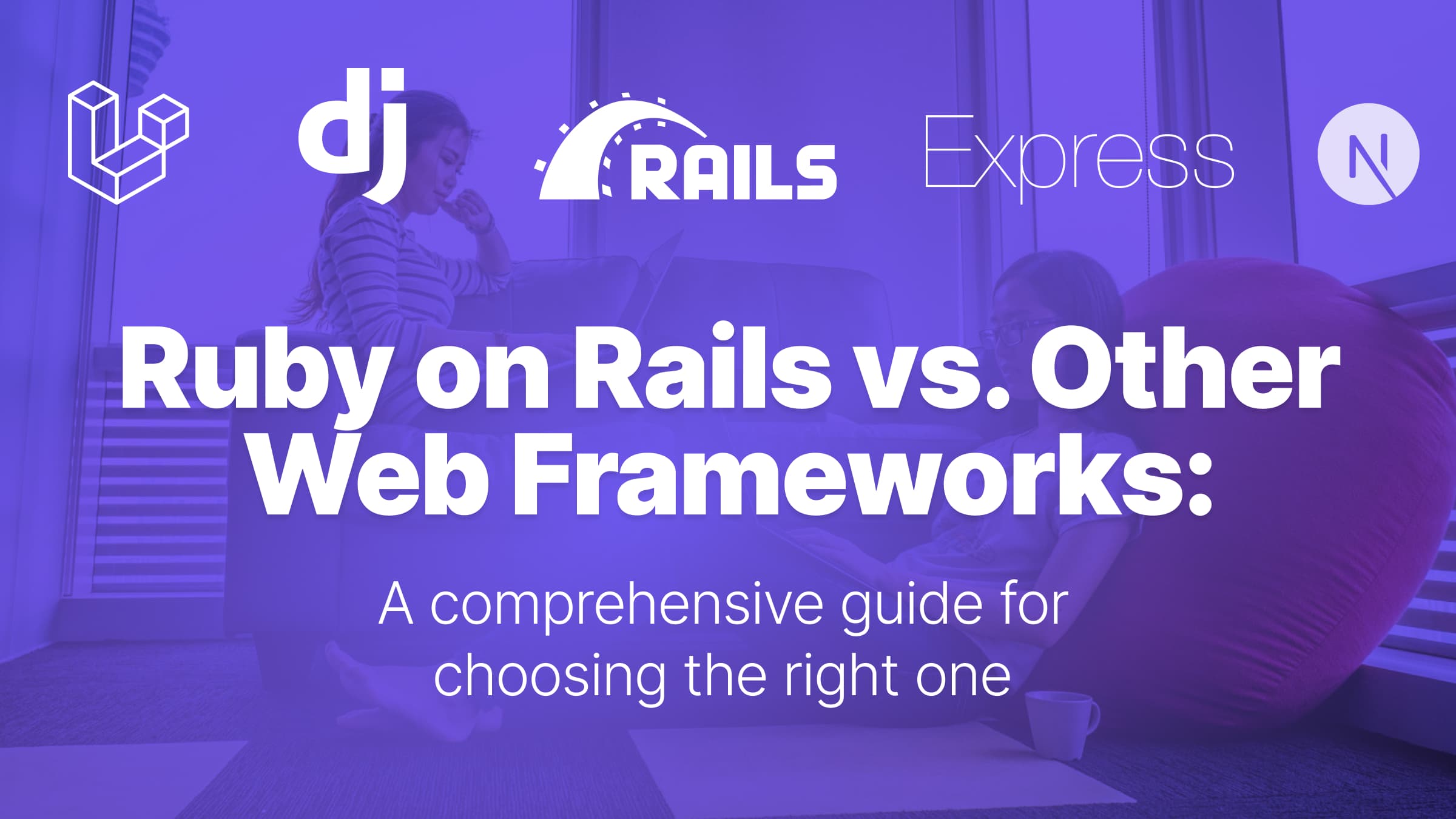 dj

RAILS

Express

N

Ruby on Rails vs. Other Web Frameworks:

A comprehensive guide for choosing the right one